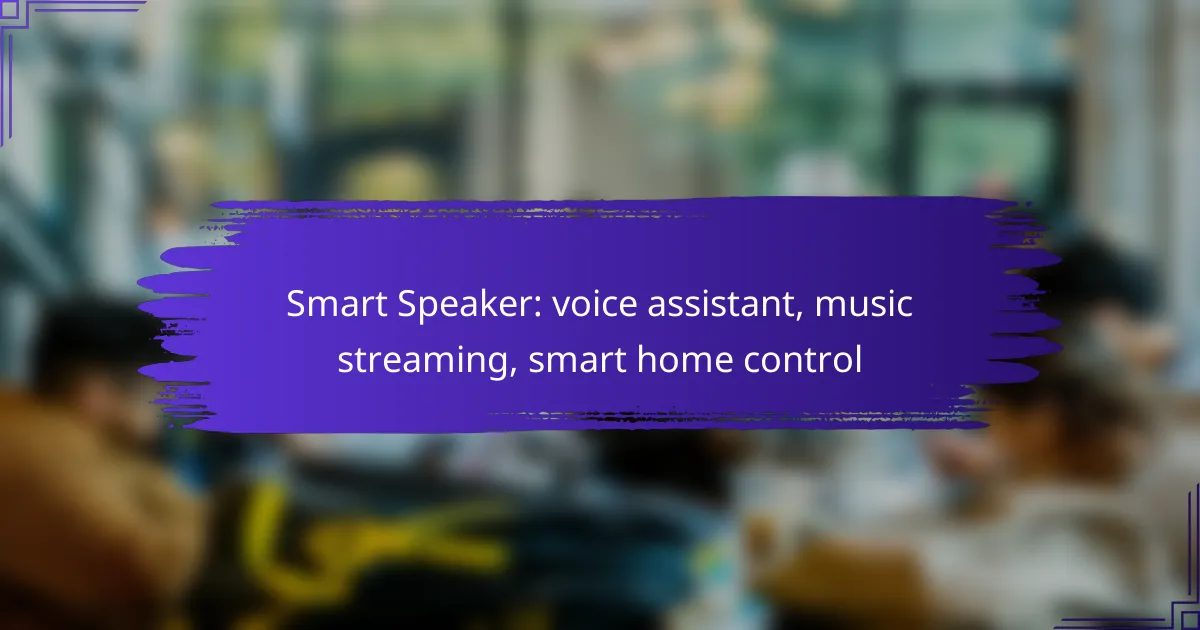 Smart Speaker: voice assistant, music streaming, smart home control